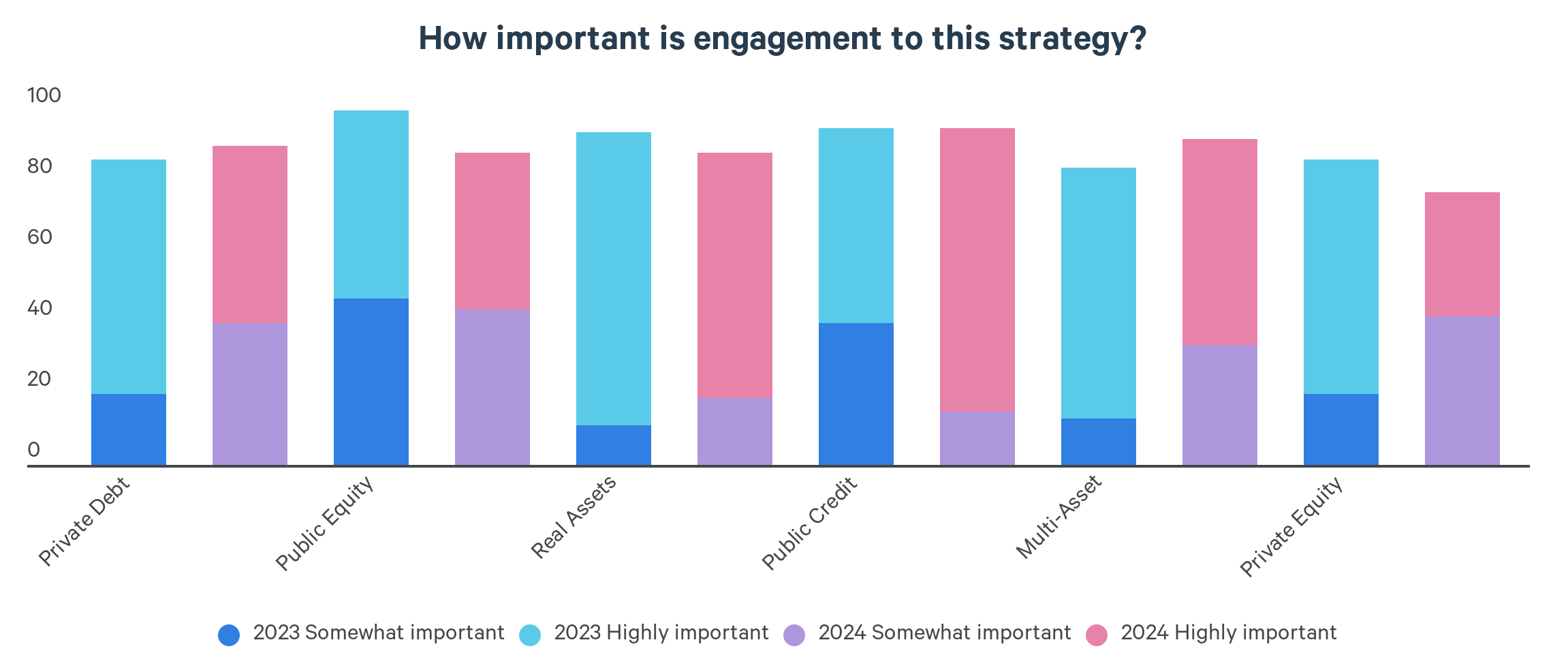 How important is engagement to this strategy?

100
80
60
40
20
0

Private Debt
Public Equity
Real Assets
Public Credit
Multi-Asset
Private Equity

2023 Somewhat important
2023 Highly important
2024 Somewhat important
2024 Highly important